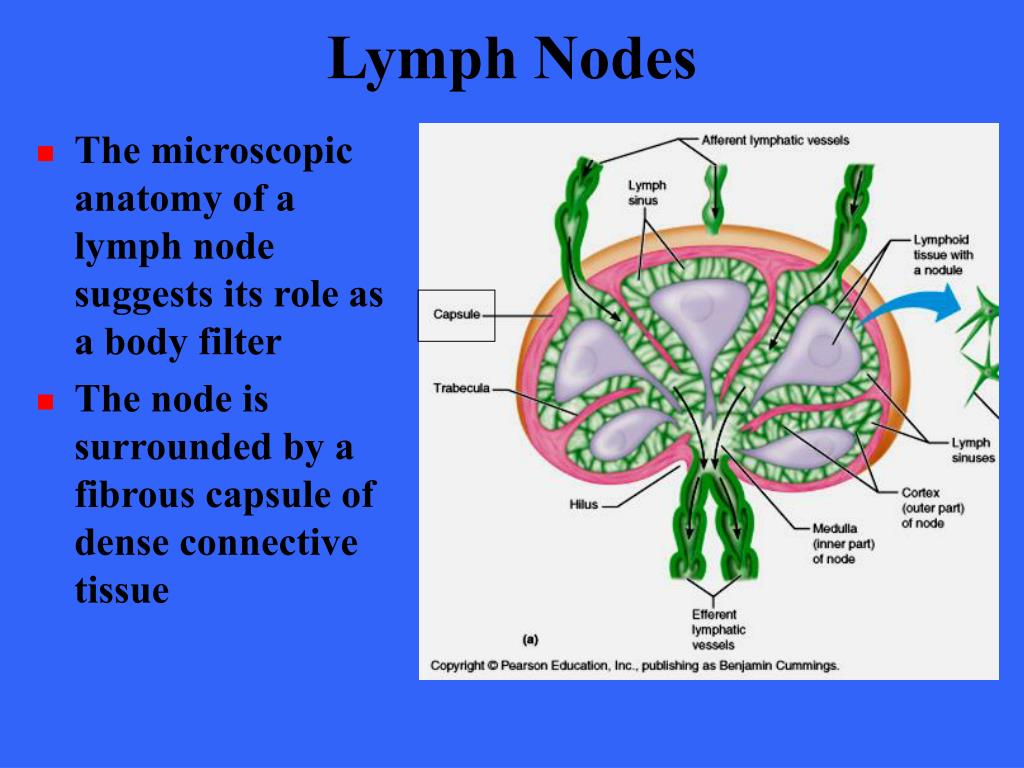 Lymph Nodes

- The microscopic anatomy of a lymph node suggests its role as a body filter
- The node is surrounded by a fibrous capsule of dense connective tissue

Afferent lymphatic vessels

Lymph sinus

Lymphoid tissue with a nodule

Capsule

Trabecula

Lymph sinuses

Cortex (outer part) of node

Hilus

Medulla (inner part) of node

Efferent lymphatic vessels

(a)

Copyright © Pearson Education, Inc., publishing as Benjamin Cummings.